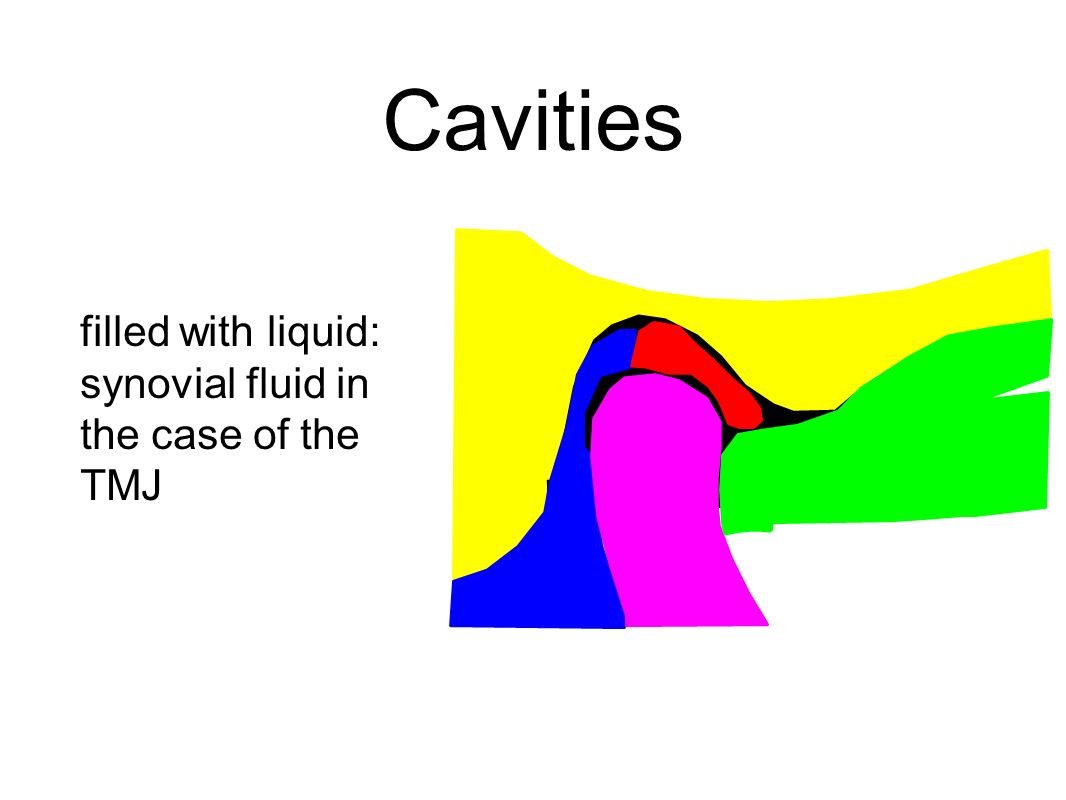 Cavities

filled with liquid: synovial fluid in the case of the TMJ